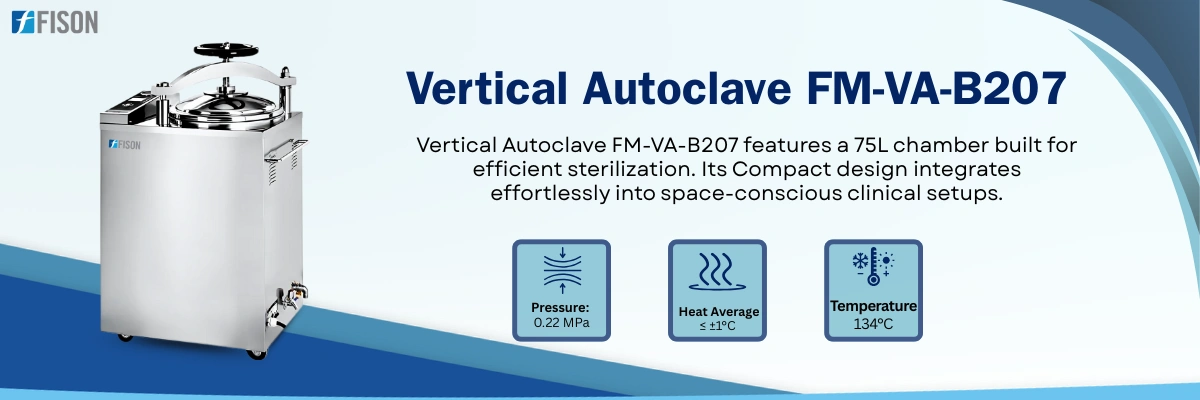 FISON

FISON

Vertical Autoclave FM-VA-B207

Vertical Autoclave FM-VA-B207 features a 75L chamber built for efficient sterilization. Its Compact design integrates effortlessly into space-conscious clinical setups.

Pressure:
0.22 MPa

Heat Average
≤ ±1°C

Temperature
134°C